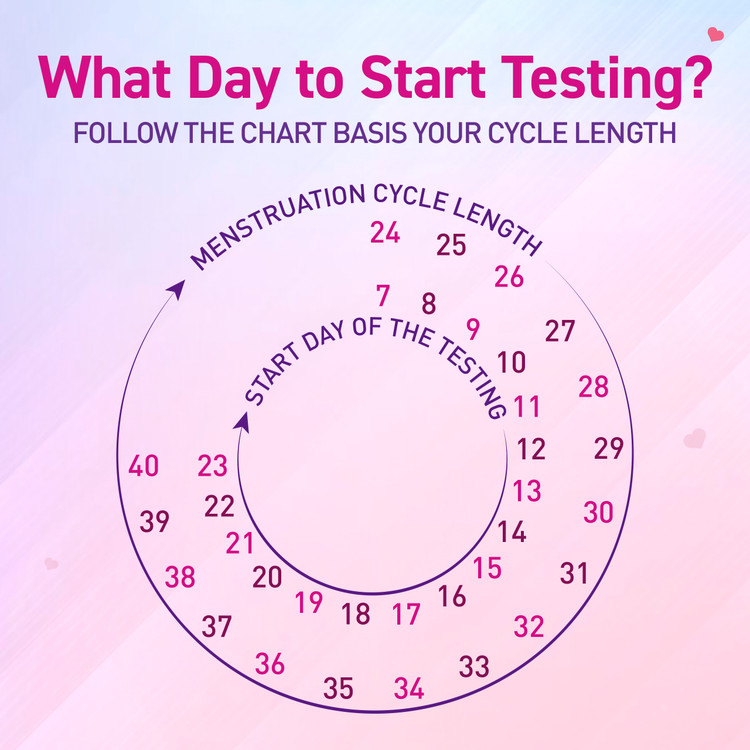 What Day to Start Testing?

FOLLOW THE CHART BASIS YOUR CYCLE LENGTH

MENSTRUATION CYCLE LENGTH

24 25 26 27 28 29 30 31 32 33 34 35 36 37 38 39 40

START DAY OF THE TESTING

7 8 9 10 11 12 13 14 15 16 17 18 19 20 21 22 23